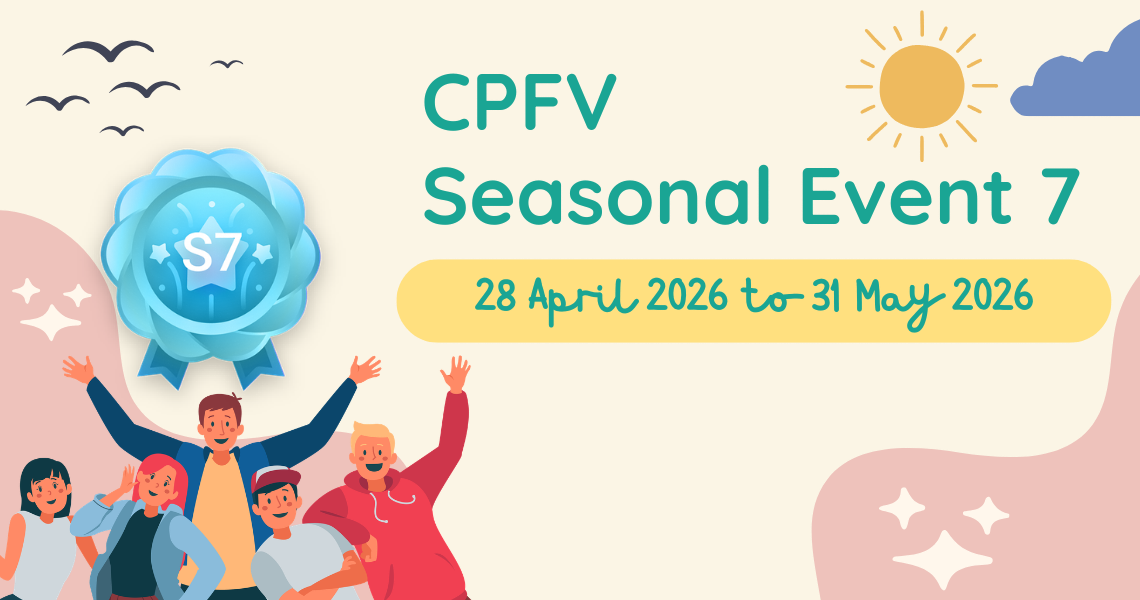 S7

CPFV
Seasonal Event 7

28 April 2026 to 31 May 2026